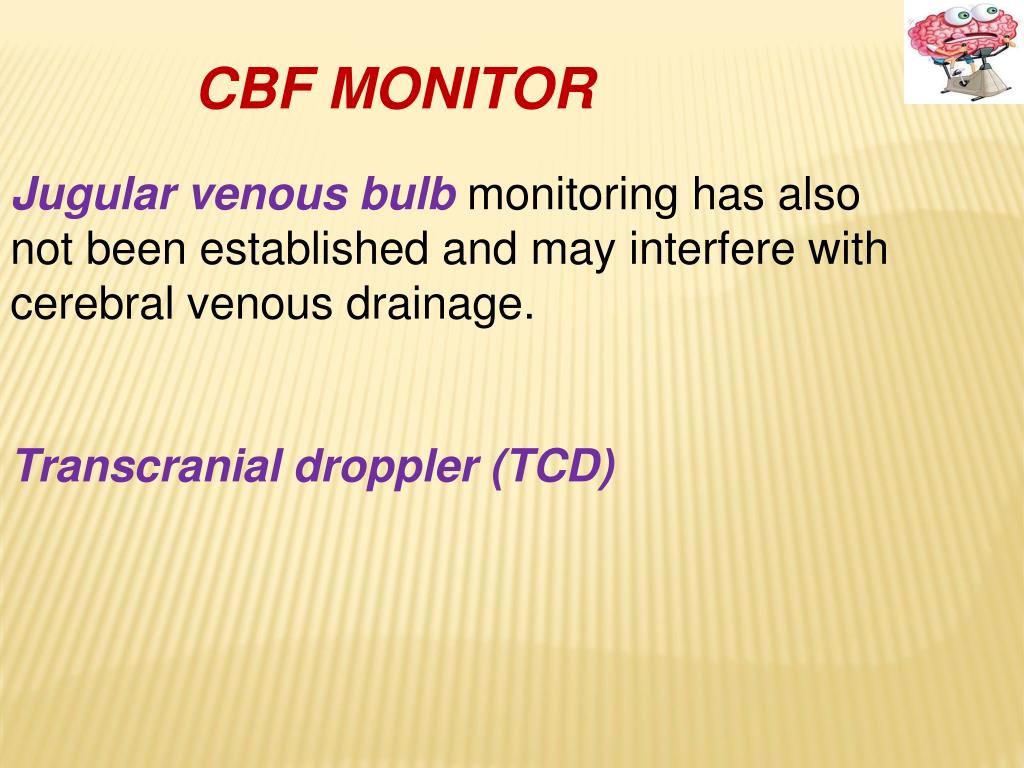 CBF MONITOR

Jugular venous bulb monitoring has also not been established and may interfere with cerebral venous drainage.

Transcranial droppler (TCD)